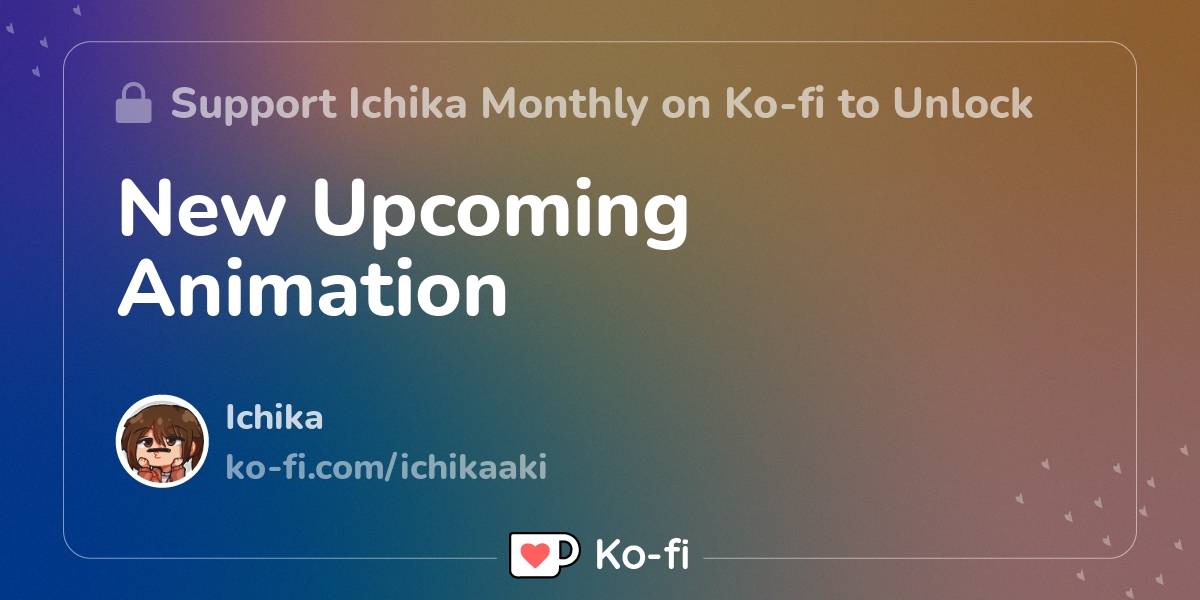 Support Ichika Monthly on Ko-fi to Unlock

New Upcoming Animation

Ichika
ko-fi.com/ichikaaki

Ko-fi